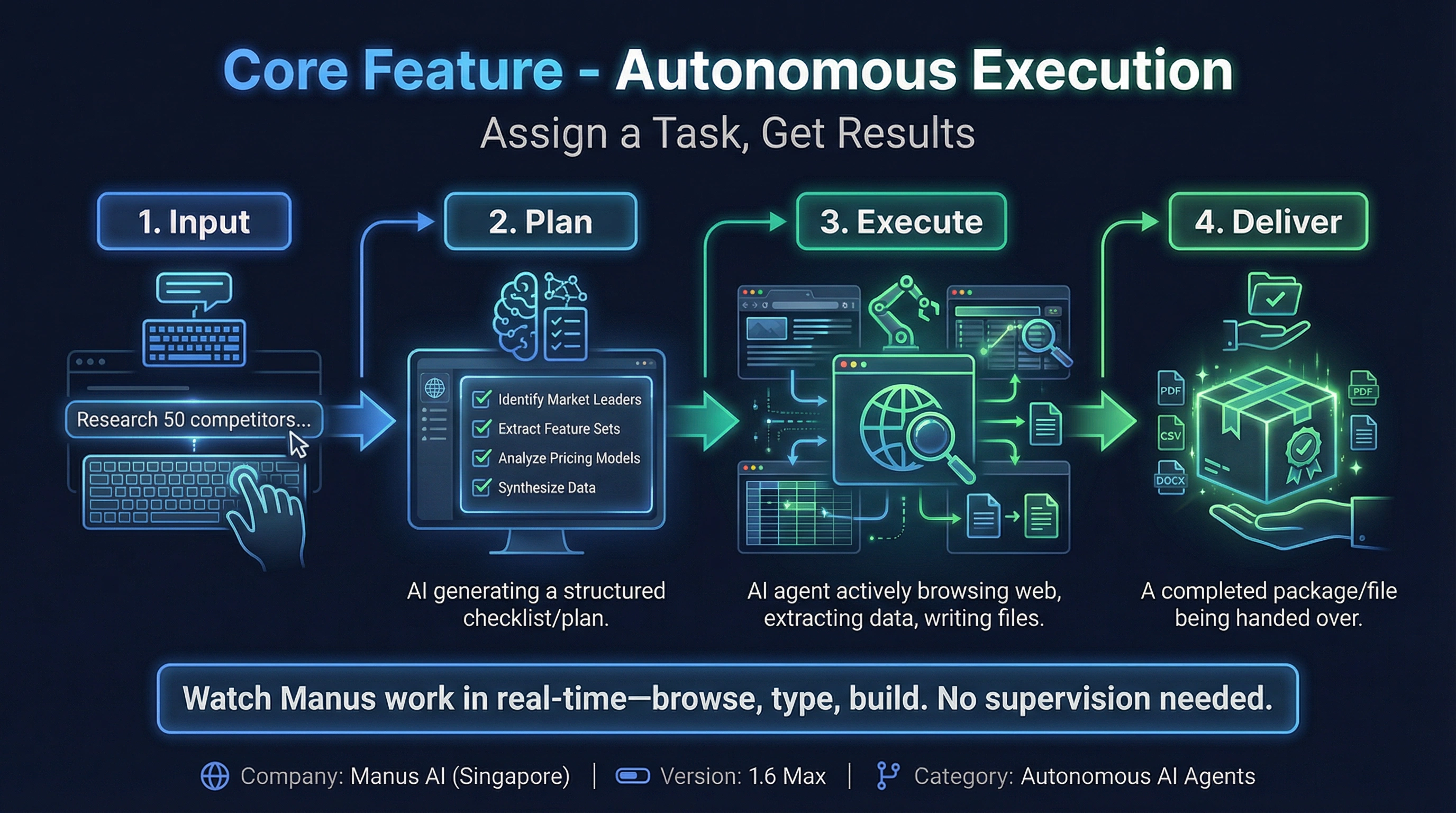 Core Feature - Autonomous Execution

Assign a Task, Get Results

1. Input

Research 50 competitors...

2. Plan

Identify Market Leaders
Extract Feature Sets
Analyze Pricing Models
Synthesize Data

AI generating a structured checklist/plan.

3. Execute

AI agent actively browsing web, extracting data, writing files.

4. Deliver

PDF
CSV
DOCX
PDF

A completed package/file being handed over.

Watch Manus work in real-time—browse, type, build. No supervision needed.

Company: Manus AI (Singapore) | Version: 1.6 Max | Category: Autonomous AI Agents